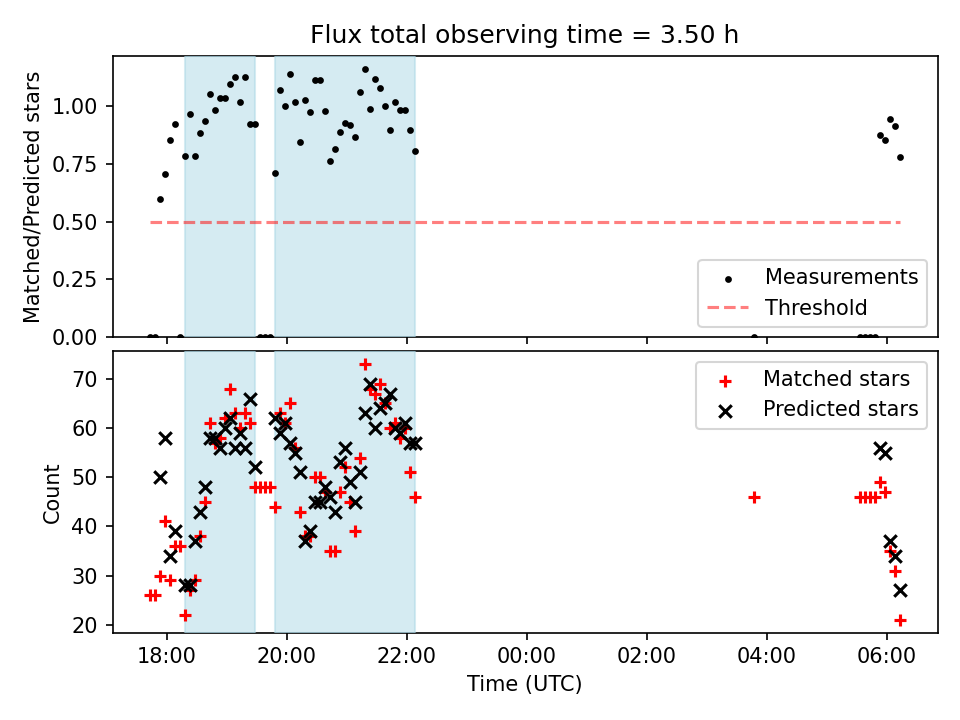 Flux total observing time = 3.50 h

Matched/Predicted stars

1.00
0.75
0.50
0.25
0.00

Measurements
Threshold

Count

70
60
50
40
30
20

Matched stars
Predicted stars

18:00
20:00
22:00
00:00
02:00
04:00
06:00

Time (UTC)